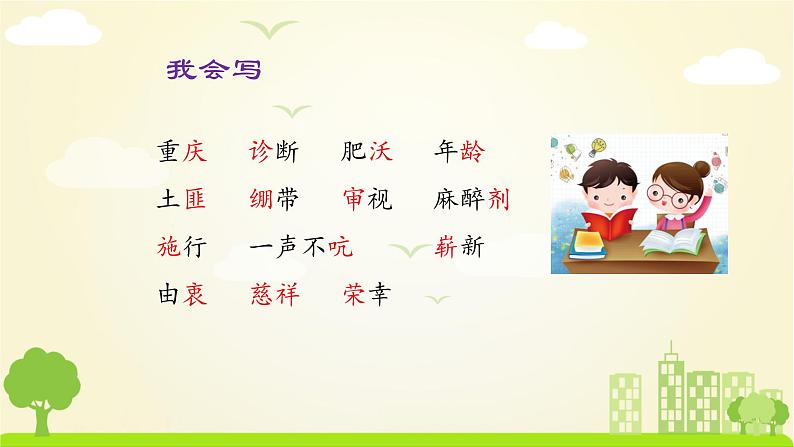 我会写

重庆 诊断 肥沃 年龄

土匪 绷带 审视 麻醉剂

施行 一声不吭 崭新

由衷 慈祥 荣幸